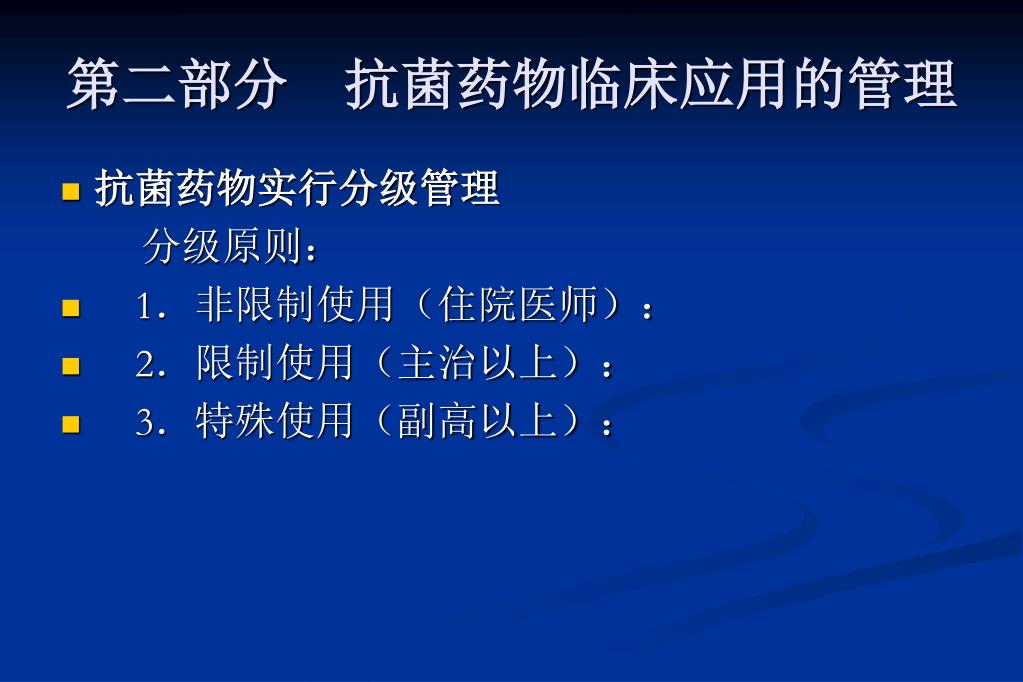 第二部分　抗菌药物临床应用的管理

抗菌药物实行分级管理

分级原则：

1．非限制使用（住院医师）：

2．限制使用（主治以上）：

3．特殊使用（副高以上）：